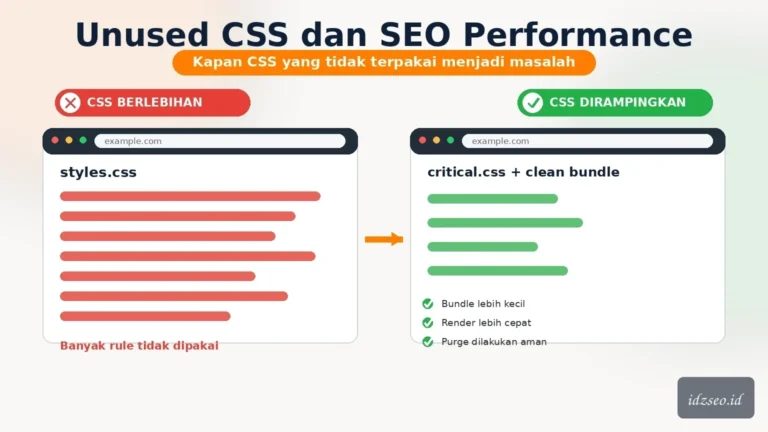 Unused CSS dan SEO Performance

Kapan CSS yang tidak terpakai menjadi masalah

CSS BERLEBIHAN

example.com

styles.css

Banyak rule tidak dipakai

CSS DIRAMPINGKAN

example.com

critical.css + clean bundle

Bundle lebih kecil

Render lebih cepat

Purge dilakukan aman

idzseo.id